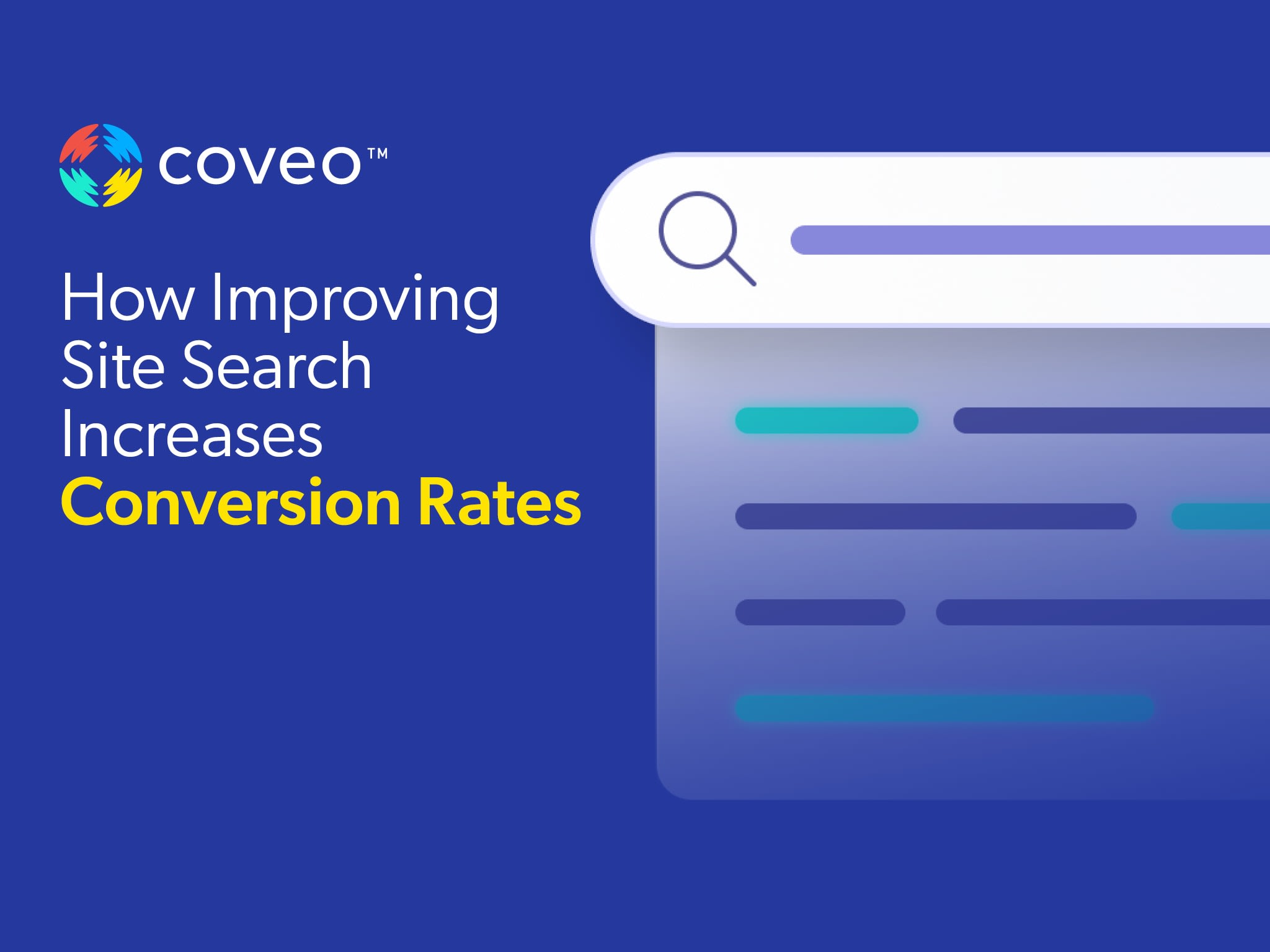 coveo™

How Improving Site Search Increases Conversion Rates